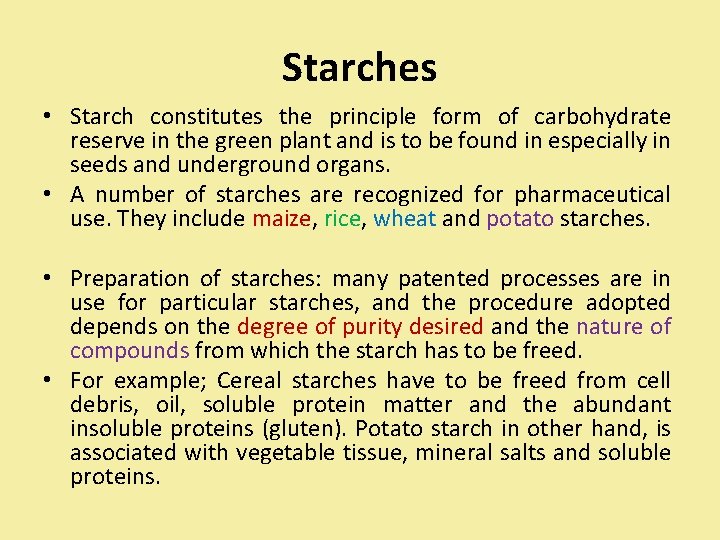 Starches

• Starch constitutes the principle form of carbohydrate reserve in the green plant and is to be found in especially in seeds and underground organs.

• A number of starches are recognized for pharmaceutical use. They include maize, rice, wheat and potato starches.

• Preparation of starches: many patented processes are in use for particular starches, and the procedure adopted depends on the degree of purity desired and the nature of compounds from which the starch has to be freed.

• For example; Cereal starches have to be freed from cell debris, oil, soluble protein matter and the abundant insoluble proteins (gluten). Potato starch in other hand, is associated with vegetable tissue, mineral salts and soluble proteins.